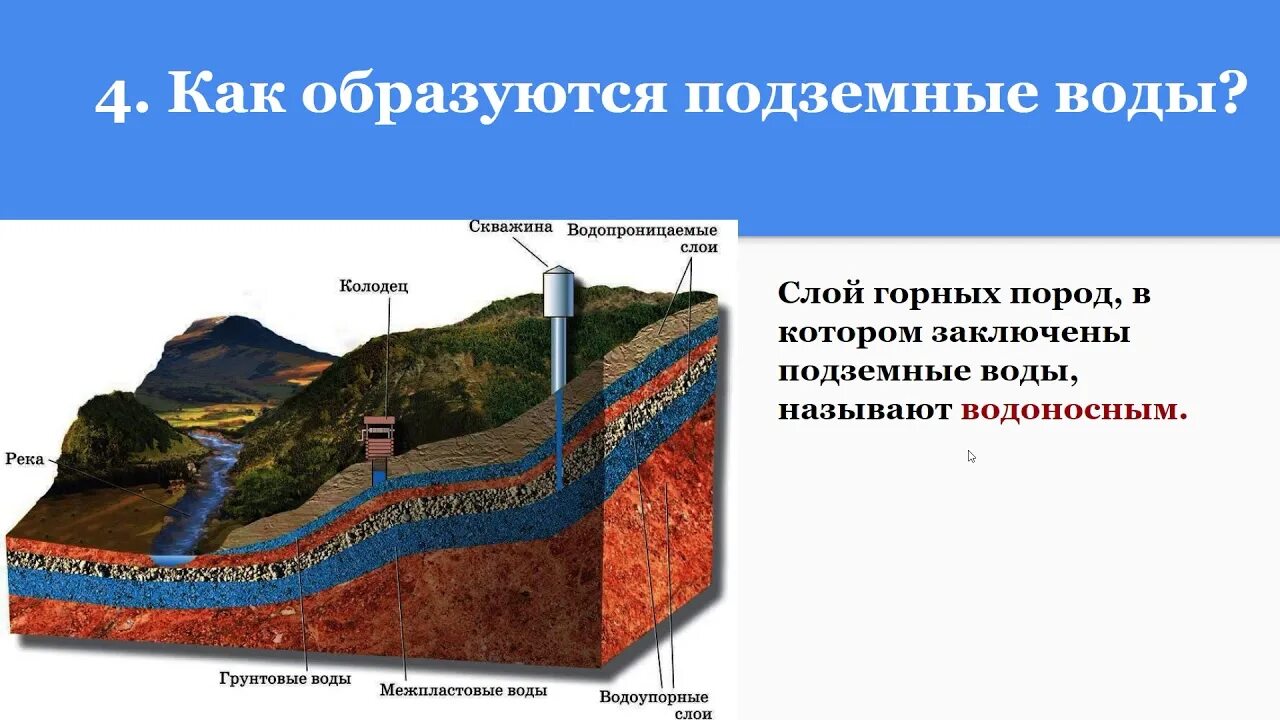 4. Как образуются подземные воды?

Скважина
Водопроницаемые слои
Колодец
Река
Грунтовые воды
Межпластовые воды
Водоупорные слои

Слой горных пород, в котором заключены подземные воды, называют водоносным.